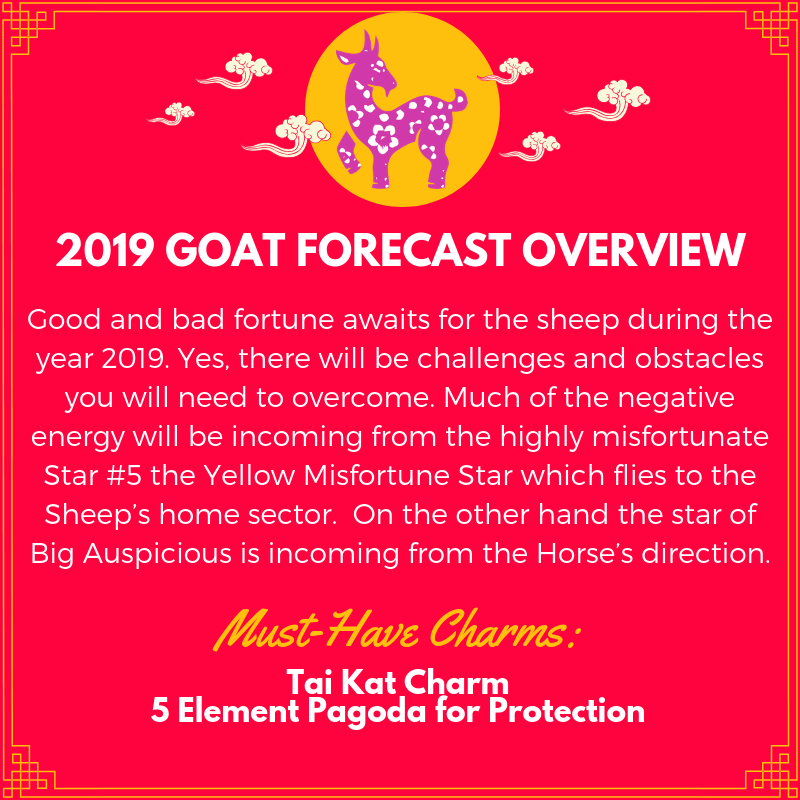 2019 GOAT FORECAST OVERVIEW

Good and bad fortune awaits for the sheep during the year 2019. Yes, there will be challenges and obstacles you will need to overcome. Much of the negative energy will be incoming from the highly misfortunate Star #5 the Yellow Misfortune Star which flies to the Sheep's home sector. On the other hand the star of Big Auspicious is incoming from the Horse's direction.

Must-Have Charms:

Tai Kat Charm
5 Element Pagoda for Protection